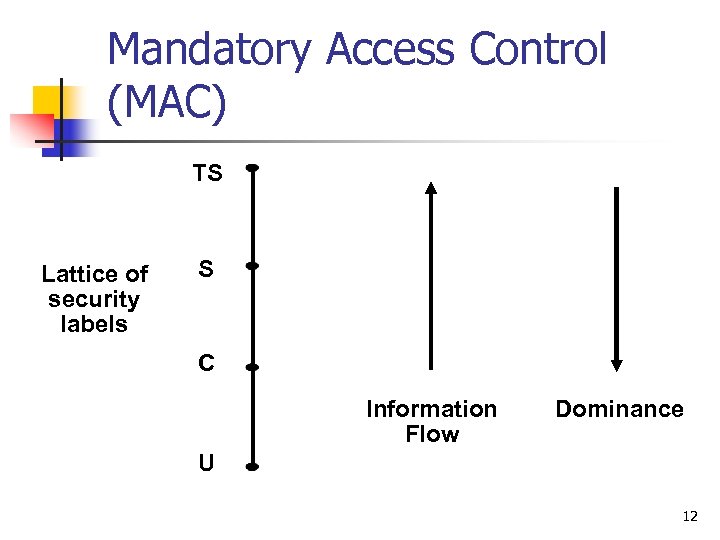 Mandatory Access Control (MAC)

Lattice of security labels

TS

S

C

U

Information Flow

Dominance

12